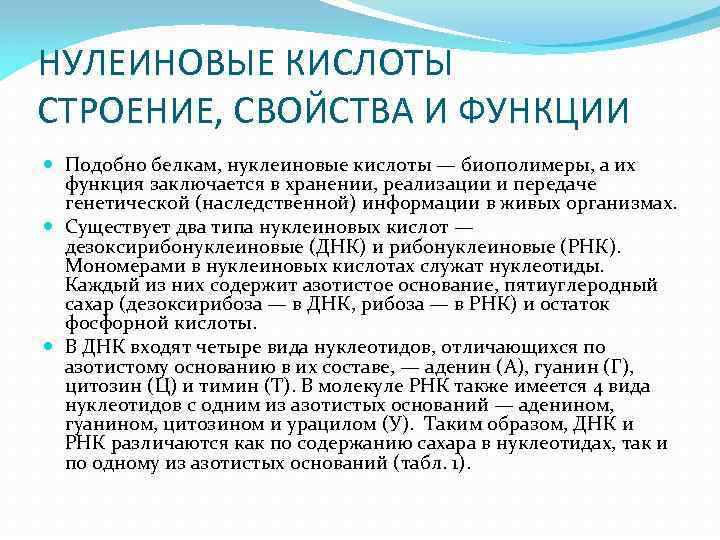 НУЛЕИНОВЫЕ КИСЛОТЫ СТРОЕНИЕ, СВОЙСТВА И ФУНКЦИИ

Подобно белкам, нуклеиновые кислоты — биополимеры, а их функция заключается в хранении, реализации и передаче генетической (наследственной) информации в живых организмах.

Существует два типа нуклеиновых кислот — дезоксирибонуклеиновые (ДНК) и рибонуклеиновые (РНК). Мономерами в нуклеиновых кислотах служат нуклеотиды. Каждый из них содержит азотистое основание, пятиуглеродный сахар (дезоксирибоза — в ДНК, рибоза — в РНК) и остаток фосфорной кислоты.

В ДНК входят четыре вида нуклеотидов, отличающихся по азотистому основанию в их составе, — аденин (А), гуанин (Г), цитозин (Ц) и тимин (Т). В молекуле РНК также имеется 4 вида нуклеотидов с одним из азотистых оснований — аденином, гуанином, цитозином и урацилом (У). Таким образом, ДНК и РНК различаются как по содержанию сахара в нуклеотидах, так и по одному из азотистых оснований (табл. 1).